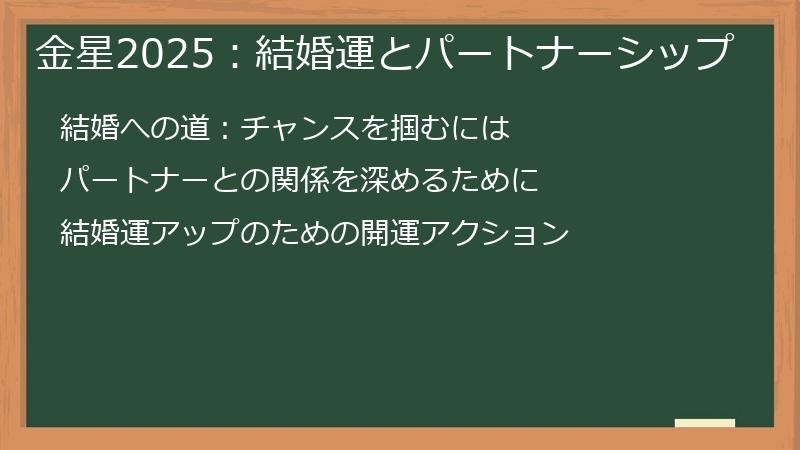 金星2025：結婚運とパートナーシップ

結婚への道：チャンスを掴むには

パートナーとの関係を深めるために

結婚運アップのための開運アクション